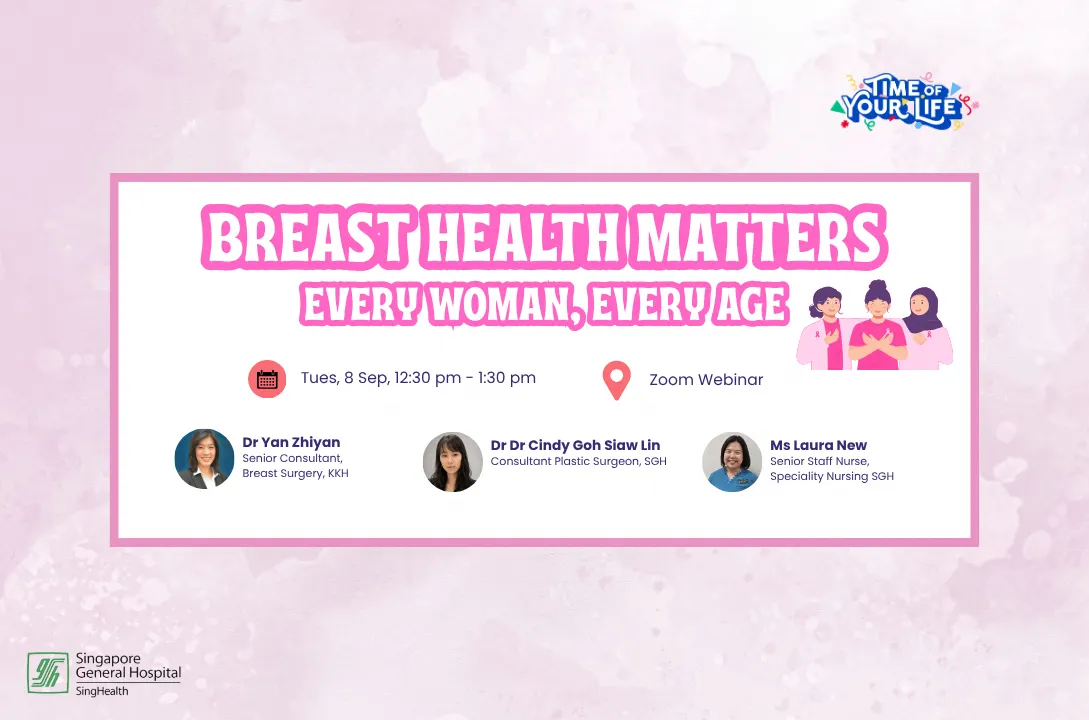 TIME OF YOUR LIFE

BREAST HEALTH MATTERS
EVERY WOMAN, EVERY AGE

Tues, 8 Sep, 12:30 pm - 1:30 pm

Zoom Webinar

Dr Yan Zhiyan
Senior Consultant, Breast Surgery, KKH

Dr Dr Cindy Goh Siaw Lin
Consultant Plastic Surgeon, SGH

Ms Laura New
Senior Staff Nurse, Speciality Nursing SGH

Singapore General Hospital
SingHealth